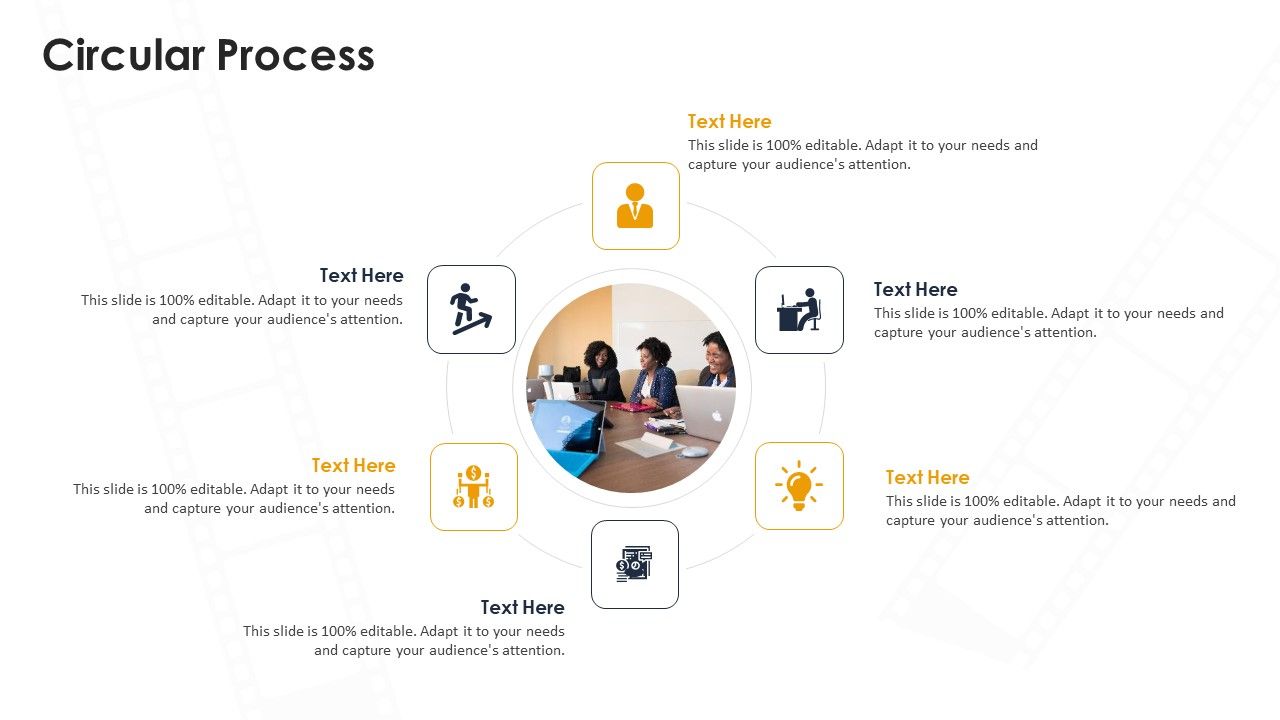 Circular Process

Text Here
This slide is 100% editable. Adapt it to your needs and capture your audience's attention.

Text Here
This slide is 100% editable. Adapt it to your needs and capture your audience's attention.

Text Here
This slide is 100% editable. Adapt it to your needs and capture your audience's attention.

Text Here
This slide is 100% editable. Adapt it to your needs and capture your audience's attention.

Text Here
This slide is 100% editable. Adapt it to your needs and capture your audience's attention.

Text Here
This slide is 100% editable. Adapt it to your needs and capture your audience's attention.